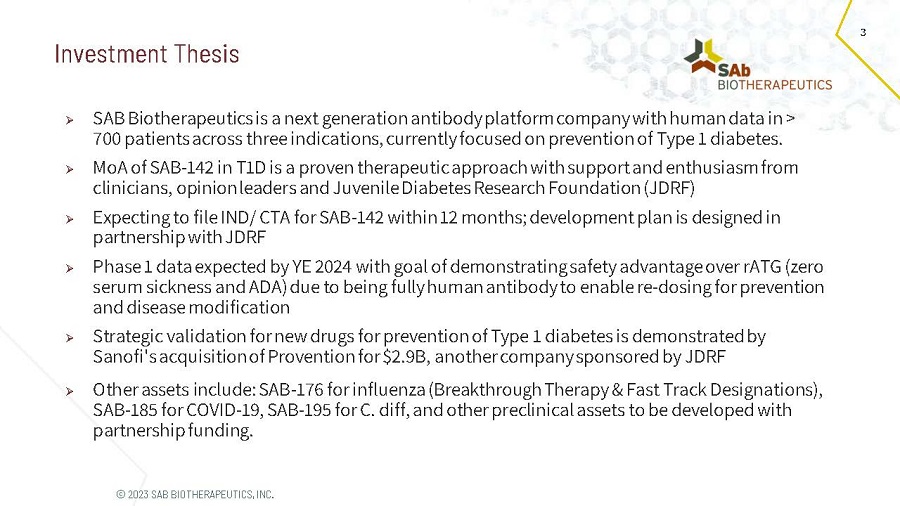 Investment Thesis

3

SAb BIOTHERAPEUTICS

➢ SAB Biotherapeutics is a next generation antibody platform company with human data in > 700 patients across three indications, currently focused on prevention of Type 1 diabetes.

➢ MoA of SAB-142 in T1D is a proven therapeutic approach with support and enthusiasm from clinicians, opinion leaders and Juvenile Diabetes Research Foundation (JDRF)

➢ Expecting to file IND/ CTA for SAB-142 within 12 months; development plan is designed in partnership with JDRF

➢ Phase 1 data expected by YE 2024 with goal of demonstrating safety advantage over rATG (zero serum sickness and ADA) due to being fully human antibody to enable re-dosing for prevention and disease modification

➢ Strategic validation for new drugs for prevention of Type 1 diabetes is demonstrated by Sanofi's acquisition of Provention for $2.9B, another company sponsored by JDRF

➢ Other assets include: SAB-176 for influenza (Breakthrough Therapy & Fast Track Designations), SAB-185 for COVID-19, SAB-195 for C. diff, and other preclinical assets to be developed with partnership funding.

© 2023 SAB BIOTHERAPEUTICS, INC.